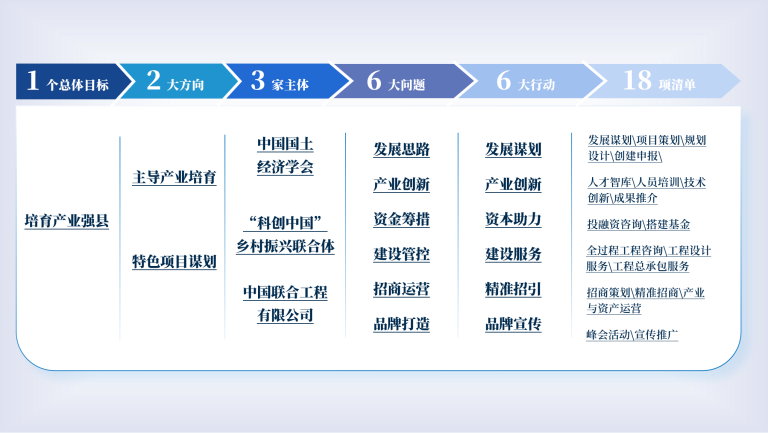 1 个总体目标 2 大方向 3 家主体 6 大问题 6 大行动 18 项清单

培育产业强县

主导产业培育

特色项目谋划

中国国土经济学会

“科创中国”乡村振兴联合体

中国联合工程有限公司

发展思路

产业创新

资金筹措

建设管控

招商运营

品牌打造

发展谋划

产业创新

资本助力

建设服务

精准招引

品牌宣传

发展谋划\项目策划\规划设计\创建申报\

人才智库\人员培训\技术创新\成果推介

投融资咨询\搭建基金

全过程工程咨询\工程设计服务\工程总承包服务

招商策划\精准招商\产业与资产运营

峰会活动\宣传推广